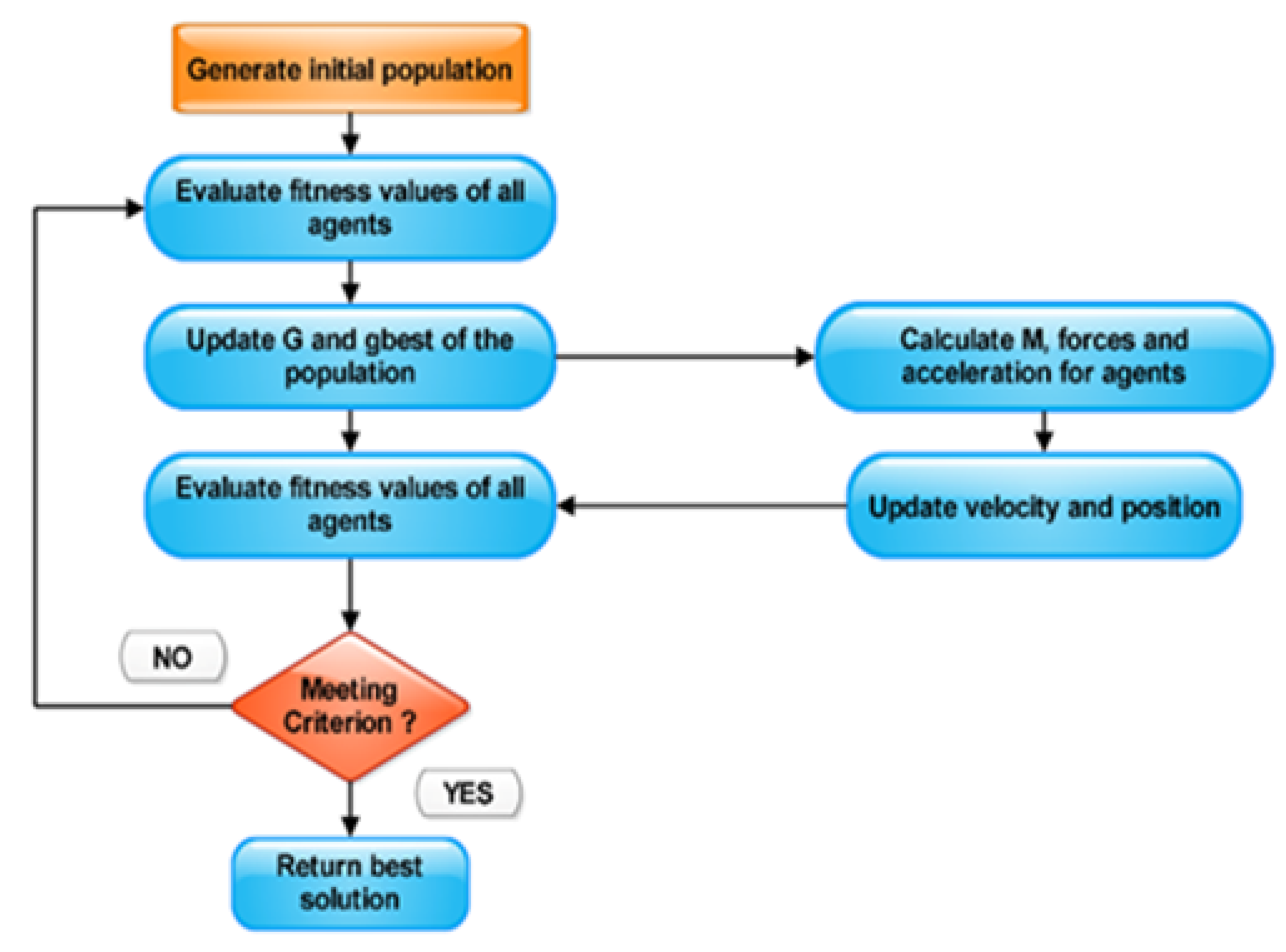 Generate initial population

Evaluate fitness values of all agents

Update G and gbest of the population

Calculate M, forces and acceleration for agents

Update velocity and position

Evaluate fitness values of all agents

NO

Meeting Criterion ?

YES

Return best solution